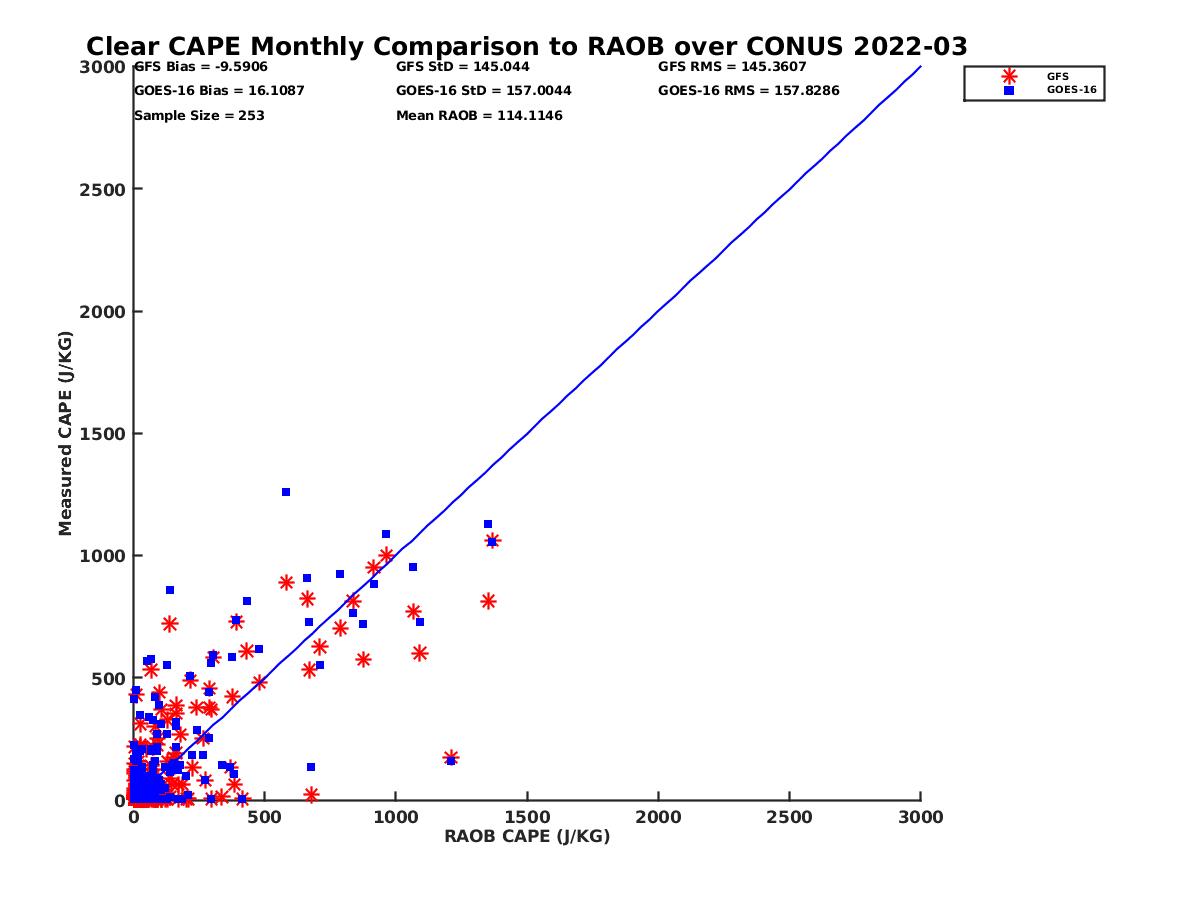 Clear CAPE Monthly Comparison to RAOB over CONUS 2022-03

GFS Bias = -9.5906
GOES-16 Bias = 16.1087
Sample Size = 253
GFS StD = 145.044
GOES-16 StD = 157.0044
Mean RAOB = 114.1146
GFS RMS = 145.3607
GOES-16 RMS = 157.8286

GFS
GOES-16

Measured CAPE (J/KG)
3000
2500
2000
1500
1000
500
0

0
500
1000
1500
2000
2500
3000
RAOB CAPE (J/KG)